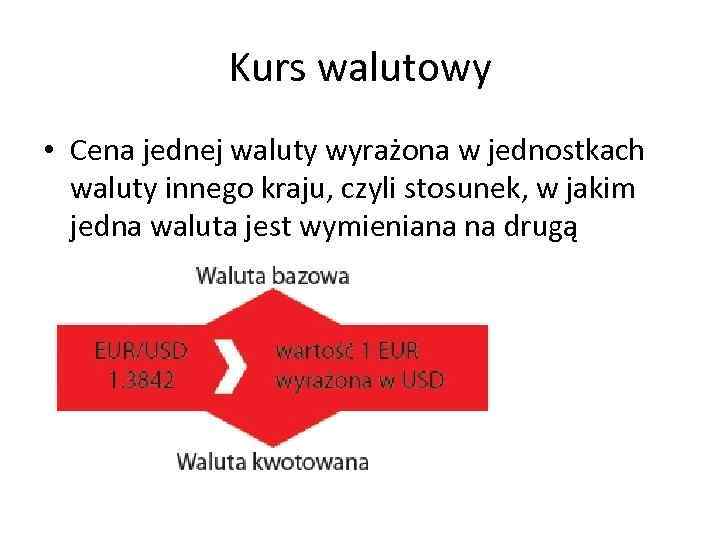 Kurs walutowy

• Cena jednej waluty wyrażona w jednostkach waluty innego kraju, czyli stosunek, w jakim jedna waluta jest wymieniana na drugą

Waluta bazowa

EUR/USD
1.3842

wartość 1 EUR
wyrażona w USD

Waluta kwotowana